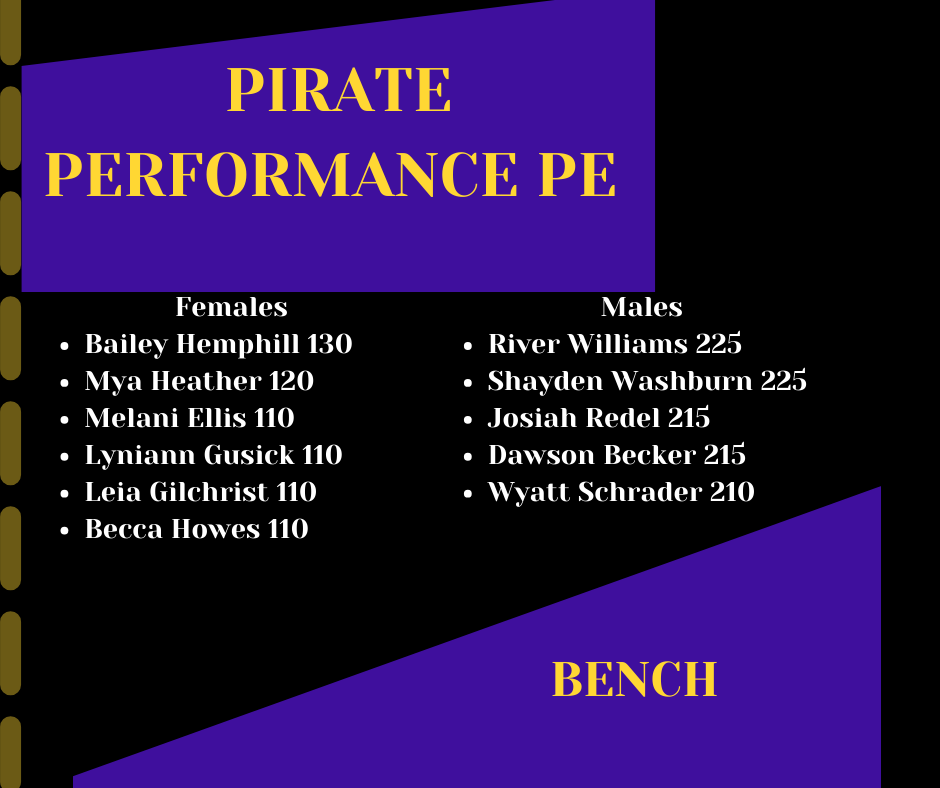 PIRATE PERFORMANCE PE

Females
- Bailey Hemphill 130
- Mya Heather 120
- Melani Ellis 110
- Lyniann Gusick 110
- Leia Gilchrist 110
- Becca Howes 110

Males
- River Williams 225
- Shayden Washburn 225
- Josiah Redel 215
- Dawson Becker 215
- Wyatt Schrader 210

BENCH